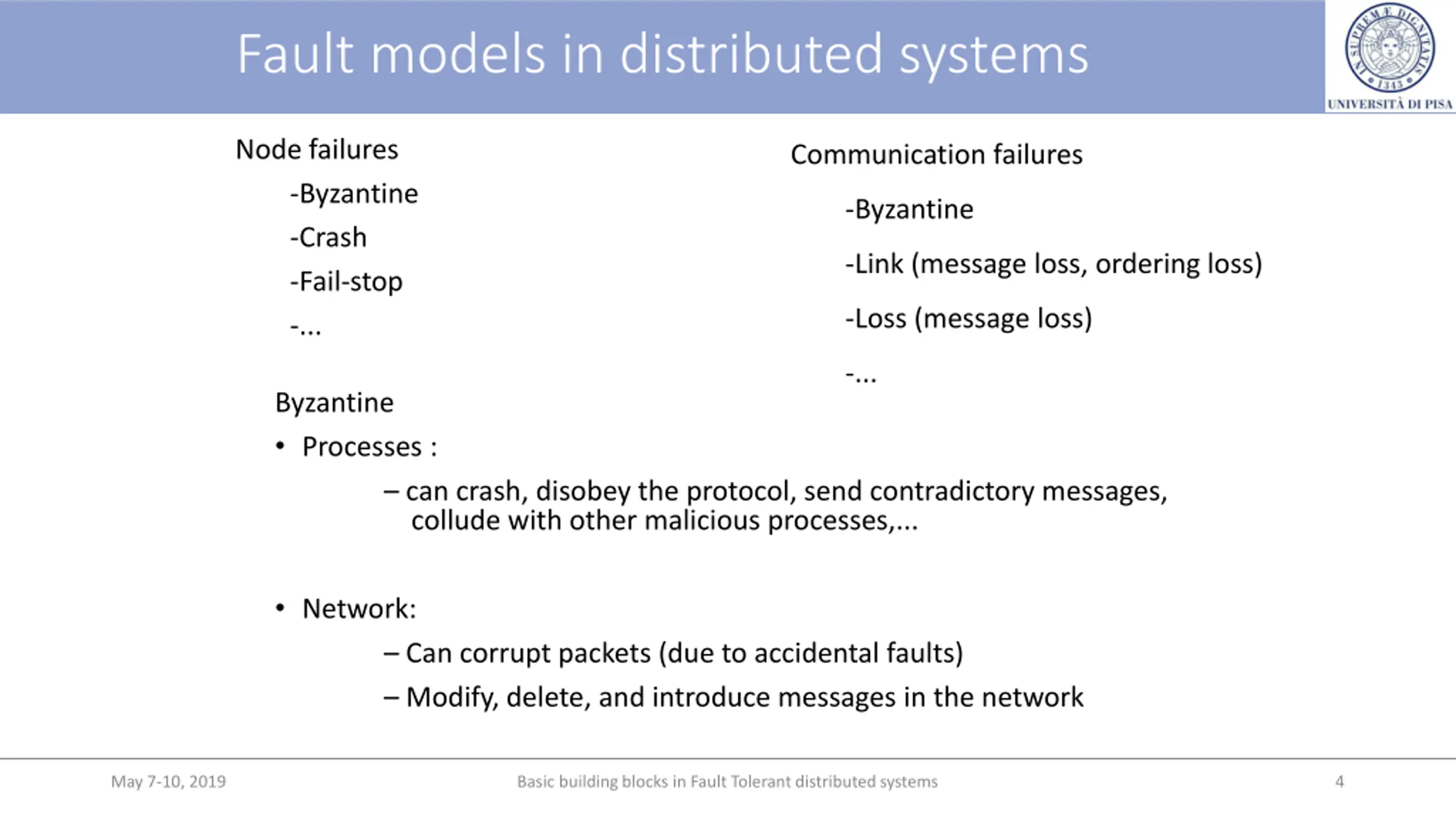 Fault models in distributed systems

IN SUPREMÆ DIGNITATIS 1343
UNIVERSITÀ DI PISA

Node failures

-Byzantine

-Crash

-Fail-stop

-...

Communication failures

-Byzantine

-Link (message loss, ordering loss)

-Loss (message loss)

-...

Byzantine

• Processes :

– can crash, disobey the protocol, send contradictory messages, collude with other malicious processes,...

• Network:

– Can corrupt packets (due to accidental faults)

– Modify, delete, and introduce messages in the network

May 7-10, 2019

Basic building blocks in Fault Tolerant distributed systems

4